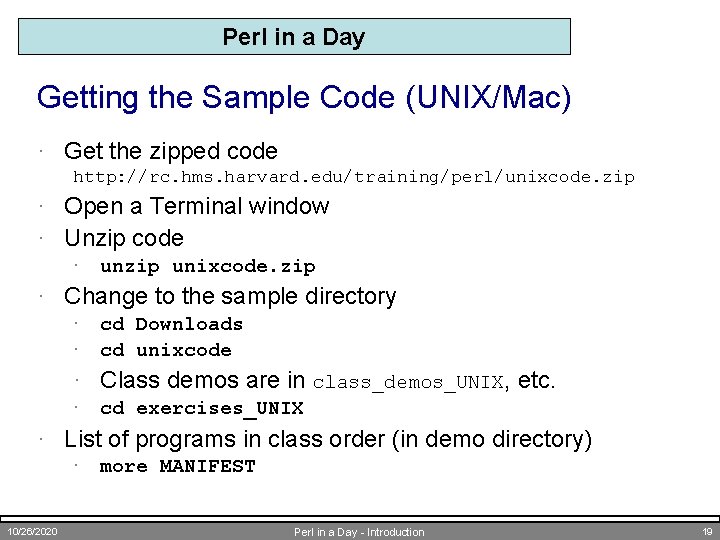 Perl in a Day

Getting the Sample Code (UNIX/Mac)

· Get the zipped code
http://rc.hms.harvard.edu/training/perl/unixcode.zip
· Open a Terminal window
· Unzip code
· unzip unixcode.zip
· Change to the sample directory
· cd Downloads
· cd unixcode
· Class demos are in class_demos_UNIX, etc.
· cd exercises_UNIX
· List of programs in class order (in demo directory)
· more MANIFEST

10/26/2020 Perl in a Day - Introduction 19